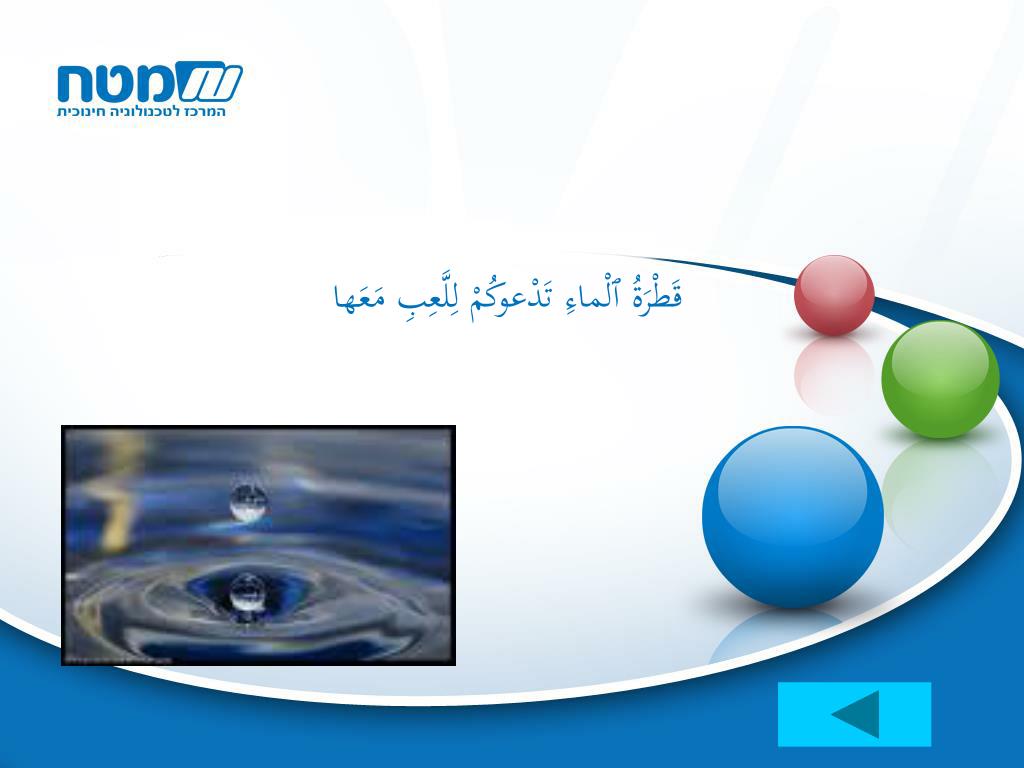 מטח
המרכז לטכנולוגיה חינוכית

قَطْرَةُ ٱلْماءِ تَدْعوكُمْ لِلَّعِبِ مَعَها